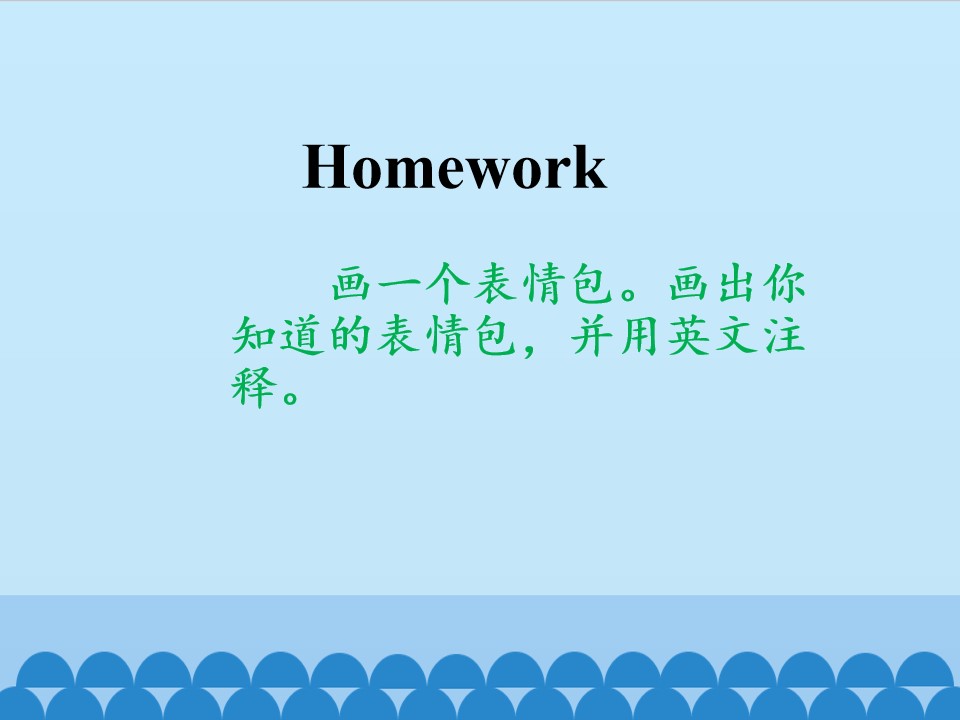 Homework

画一个表情包。画出你知道的表情包，并用英文注释。